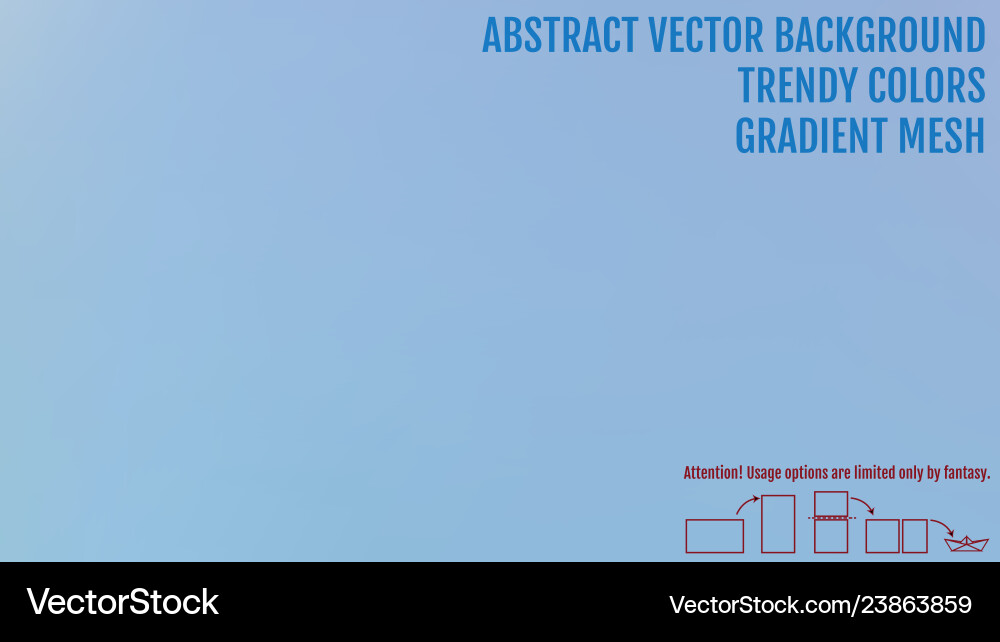 ABSTRACT VECTOR BACKGROUND
TRENDY COLORS
GRADIENT MESH

Attention! Usage options are limited only by fantasy.

VectorStock

VectorStock.com/23863859